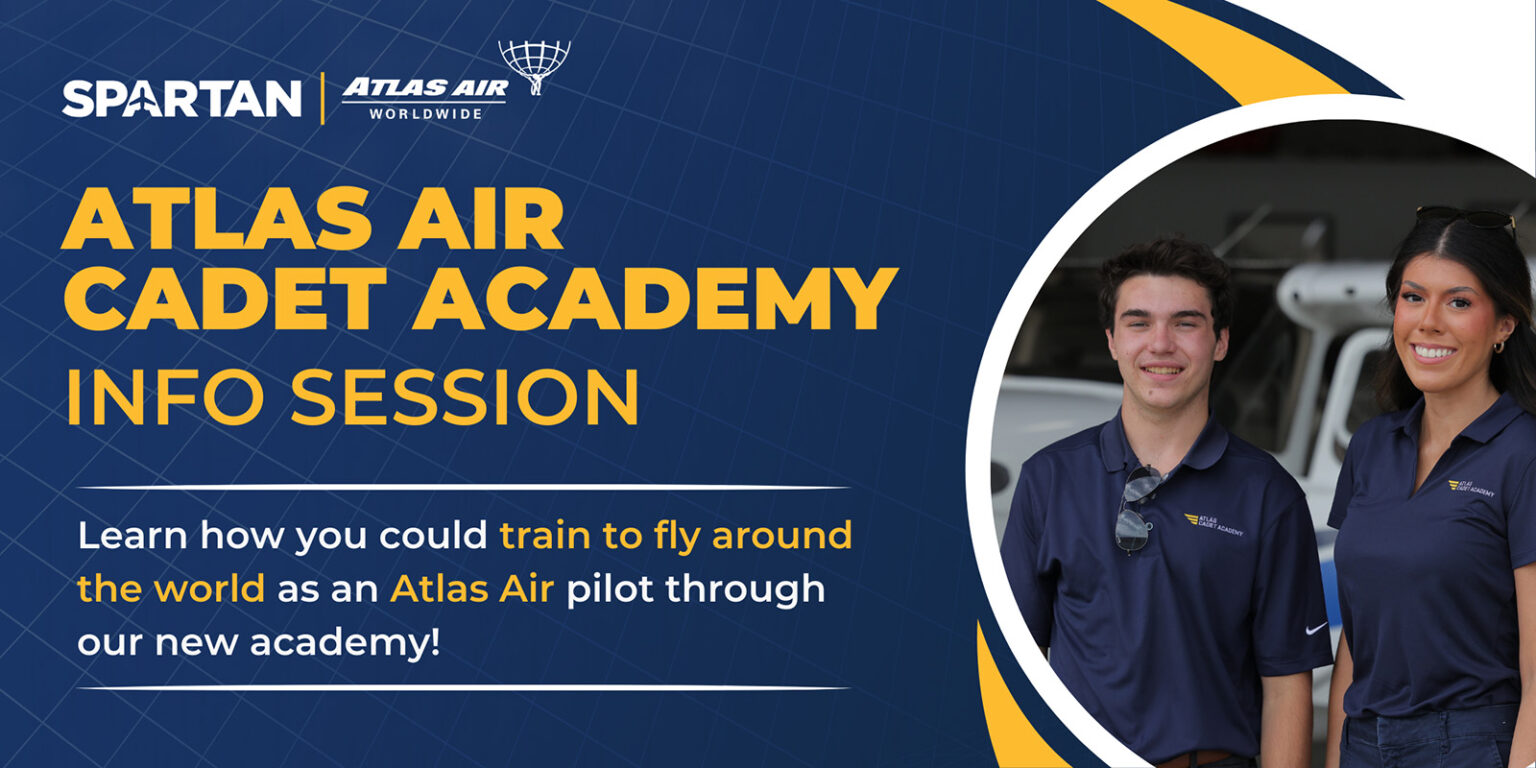 SPARTAN | ATLAS AIR WORLDWIDE

ATLAS AIR CADET ACADEMY INFO SESSION

Learn how you could train to fly around the world as an Atlas Air pilot through our new academy!

ATLAS CADET ACADEMY

ATLAS CADET ACADEMY